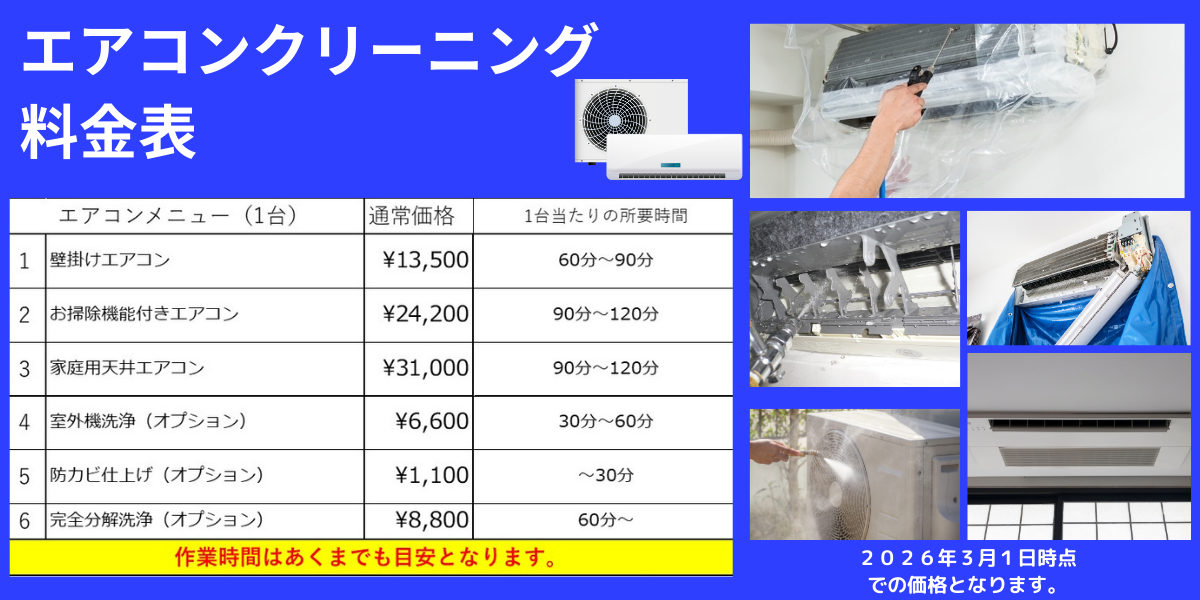 エアコンクリーニング
料金表

| | エアコンメニュー（1台） | 通常価格 | 1台当たりの所要時間 |
|---|---|---|---|
| 1 | 壁掛けエアコン | ¥13,500 | 60分～90分 |
| 2 | お掃除機能付きエアコン | ¥24,200 | 90分～120分 |
| 3 | 家庭用天井エアコン | ¥31,000 | 90分～120分 |
| 4 | 室外機洗浄（オプション） | ¥6,600 | 30分～60分 |
| 5 | 防カビ仕上げ（オプション） | ¥1,100 | ～30分 |
| 6 | 完全分解洗浄（オプション） | ¥8,800 | 60分～ |

作業時間はあくまでも目安となります。

２０２６年３月１日時点
での価格となります。